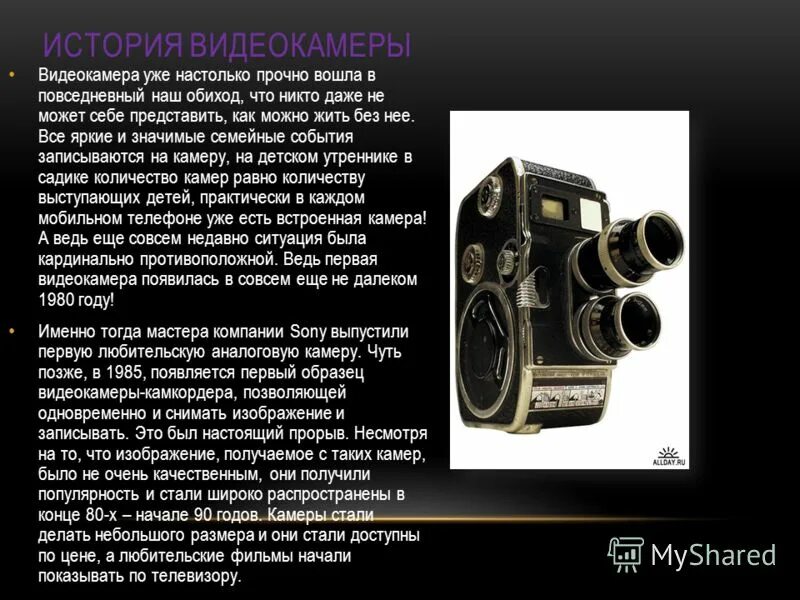 ИСТОРИЯ ВИДЕОКАМЕРЫ

• Видеокамера уже настолько прочно вошла в повседневный наш обиход, что никто даже не может себе представить, как можно жить без нее. Все яркие и значимые семейные события записываются на камеру, на детском утреннике в садике количество камер равно количеству выступающих детей, практически в каждом мобильном телефоне уже есть встроенная камера! А ведь еще совсем недавно ситуация была кардинально противоположной. Ведь первая видеокамера появилась в совсем еще не далеком 1980 году!

• Именно тогда мастера компании Sony выпустили первую любительскую аналоговую камеру. Чуть позже, в 1985, появляется первый образец видеокамеры-камкордера, позволяющей одновременно и снимать изображение и записывать. Это был настоящий прорыв. Несмотря на то, что изображение, получаемое с таких камер, было не очень качественным, они получили популярность и стали широко распространены в конце 80-х – начале 90 годов. Камеры стали делать небольшого размера и они стали доступны по цене, а любительские фильмы начали показывать по телевизору.

ALLDAY.RU

MyShared